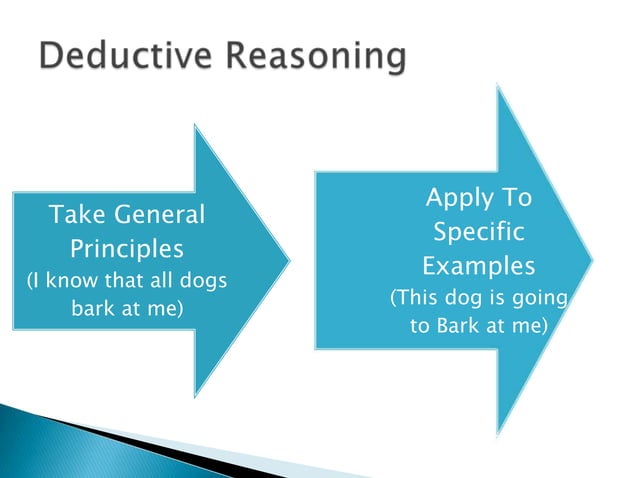 Deductive Reasoning

Take General Principles
(I know that all dogs bark at me)

Apply To Specific Examples
(This dog is going to Bark at me)